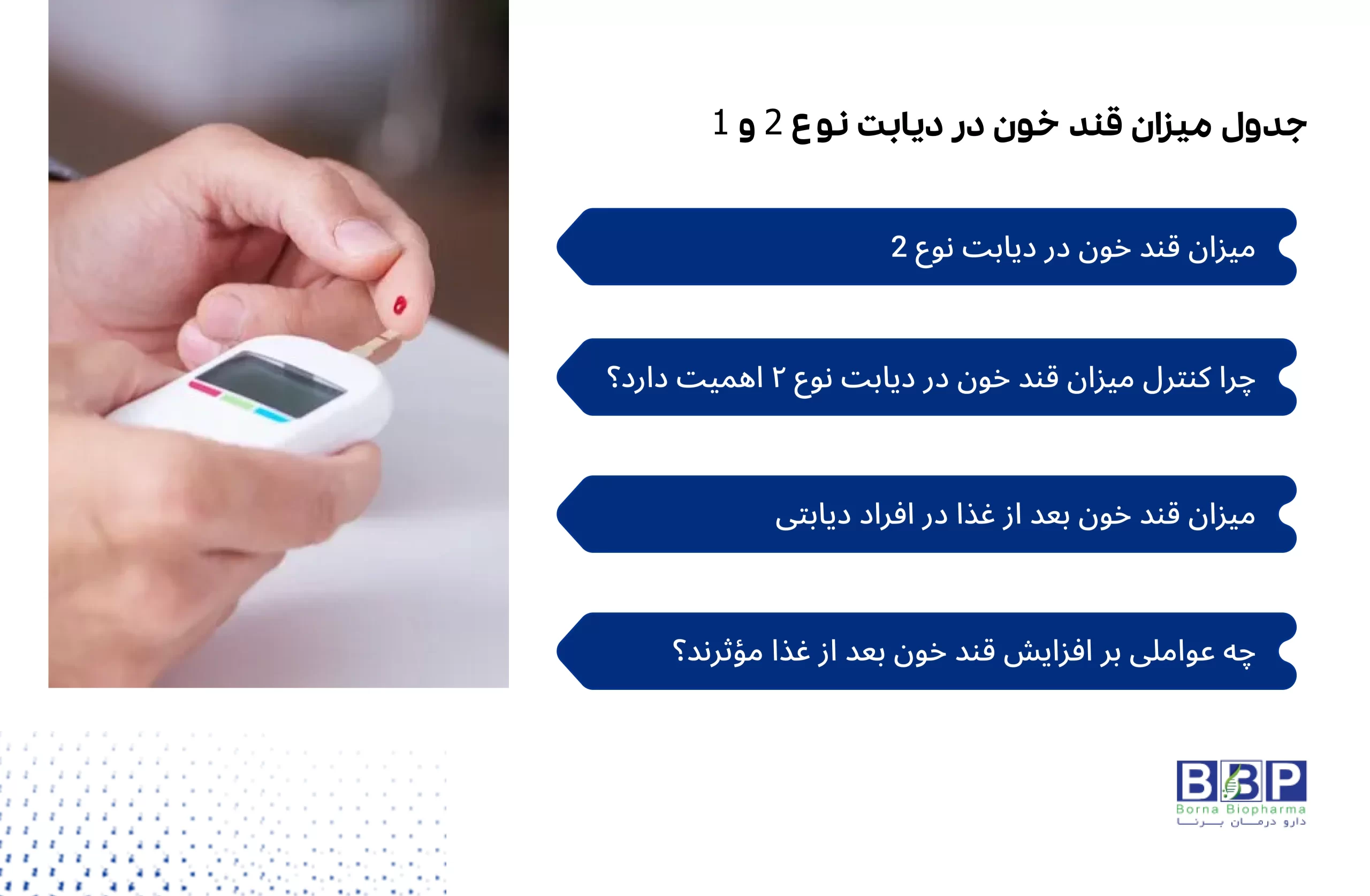 جدول میزان قند خون در دیابت نوع 2 و 1

میزان قند خون در دیابت نوع 2

چرا کنترل میزان قند خون در دیابت نوع ۲ اهمیت دارد؟

میزان قند خون بعد از غذا در افراد دیابتی

چه عواملی بر افزایش قند خون بعد از غذا مؤثرند؟

BBP
Borna Biopharma
دارو درمان برنا